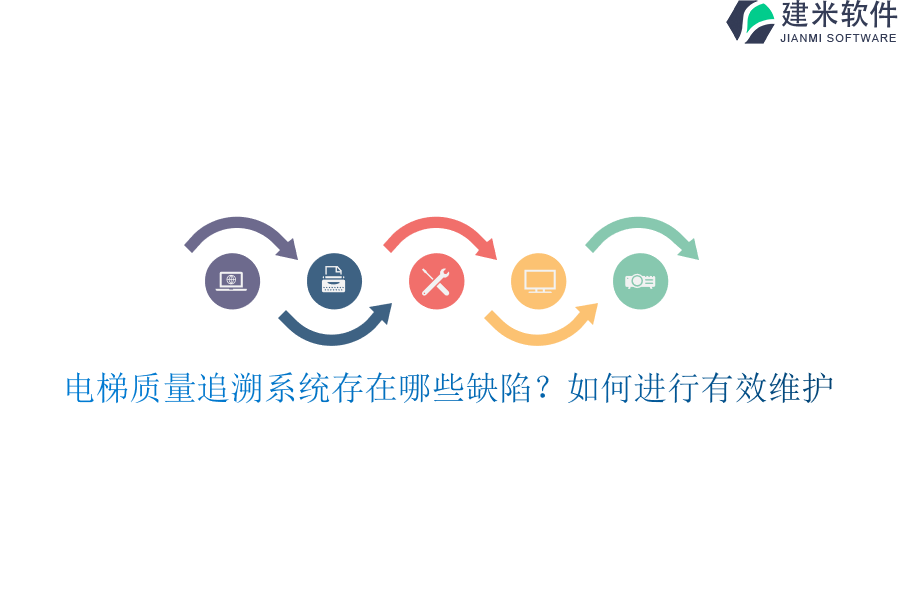 建米软件
JIANMI SOFTWARE

电梯质量追溯系统存在哪些缺陷？如何进行有效维护